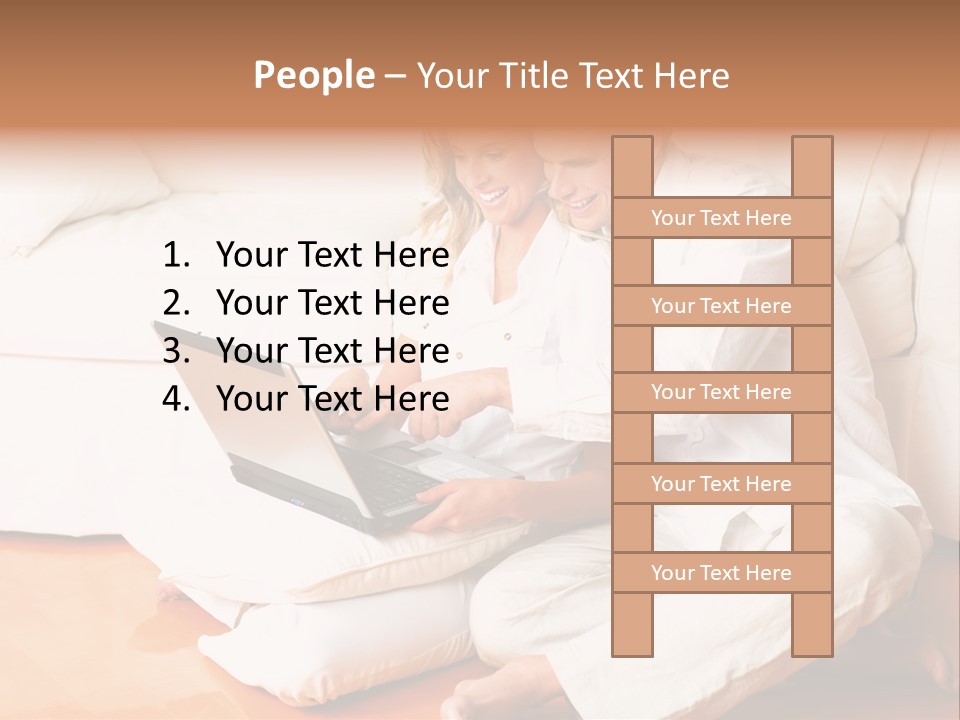 People – Your Title Text Here

1. Your Text Here
2. Your Text Here
3. Your Text Here
4. Your Text Here

Your Text Here

Your Text Here

Your Text Here

Your Text Here

Your Text Here